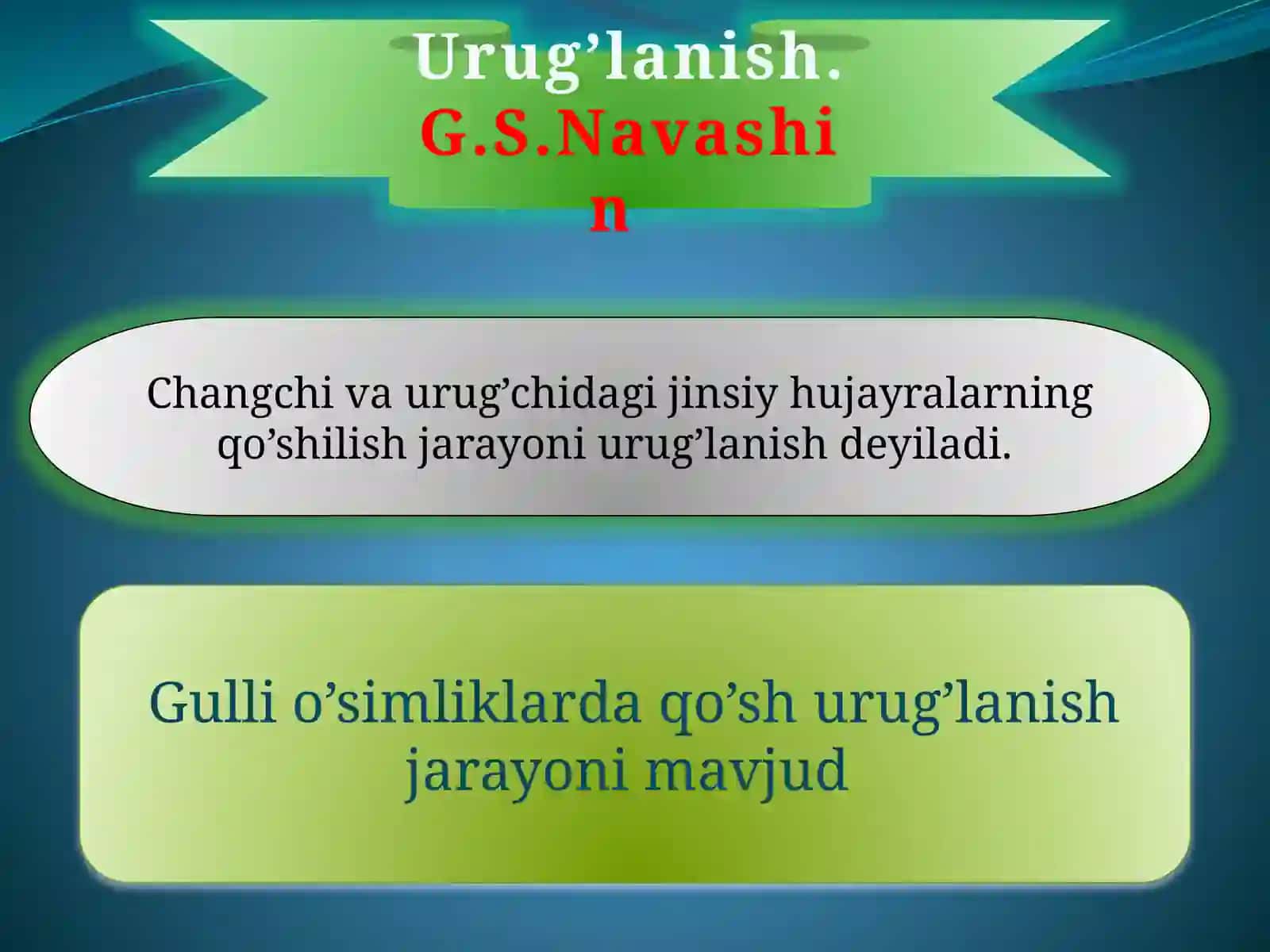 Urug’lanish. G.S.Navashin

Changchi va urug’chidagi jinsiy hujayralarning qo’shilish jarayoni urug’lanish deyiladi.

Gulli o’simliklarda qo’sh urug’lanish jarayoni mavjud